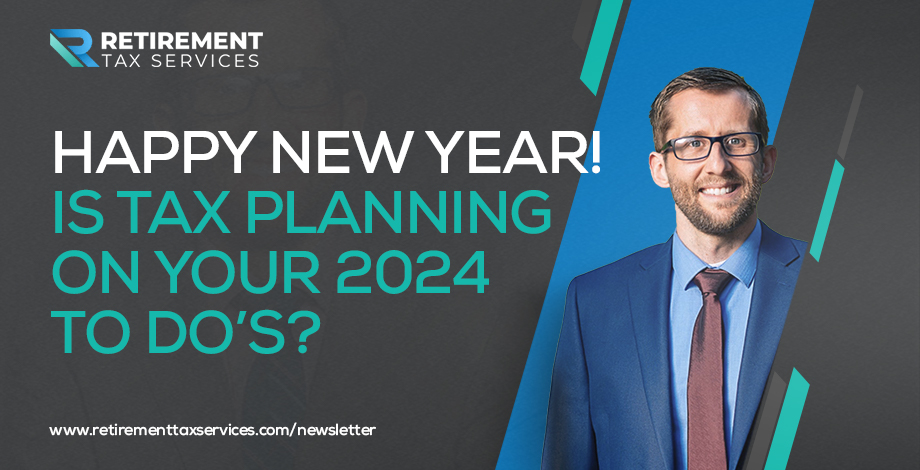 RETIREMENT
TAX SERVICES

HAPPY NEW YEAR!
IS TAX PLANNING ON YOUR 2024 TO DO'S?

www.retirementtaxservices.com/newsletter